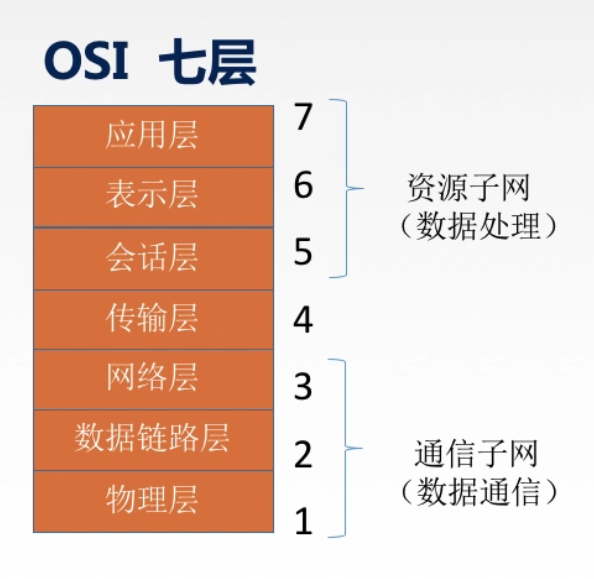 OSI 七层

应用层 7
表示层 6
会话层 5
传输层 4
网络层 3
数据链路层 2
物理层 1

资源子网
（数据处理）

通信子网
（数据通信）